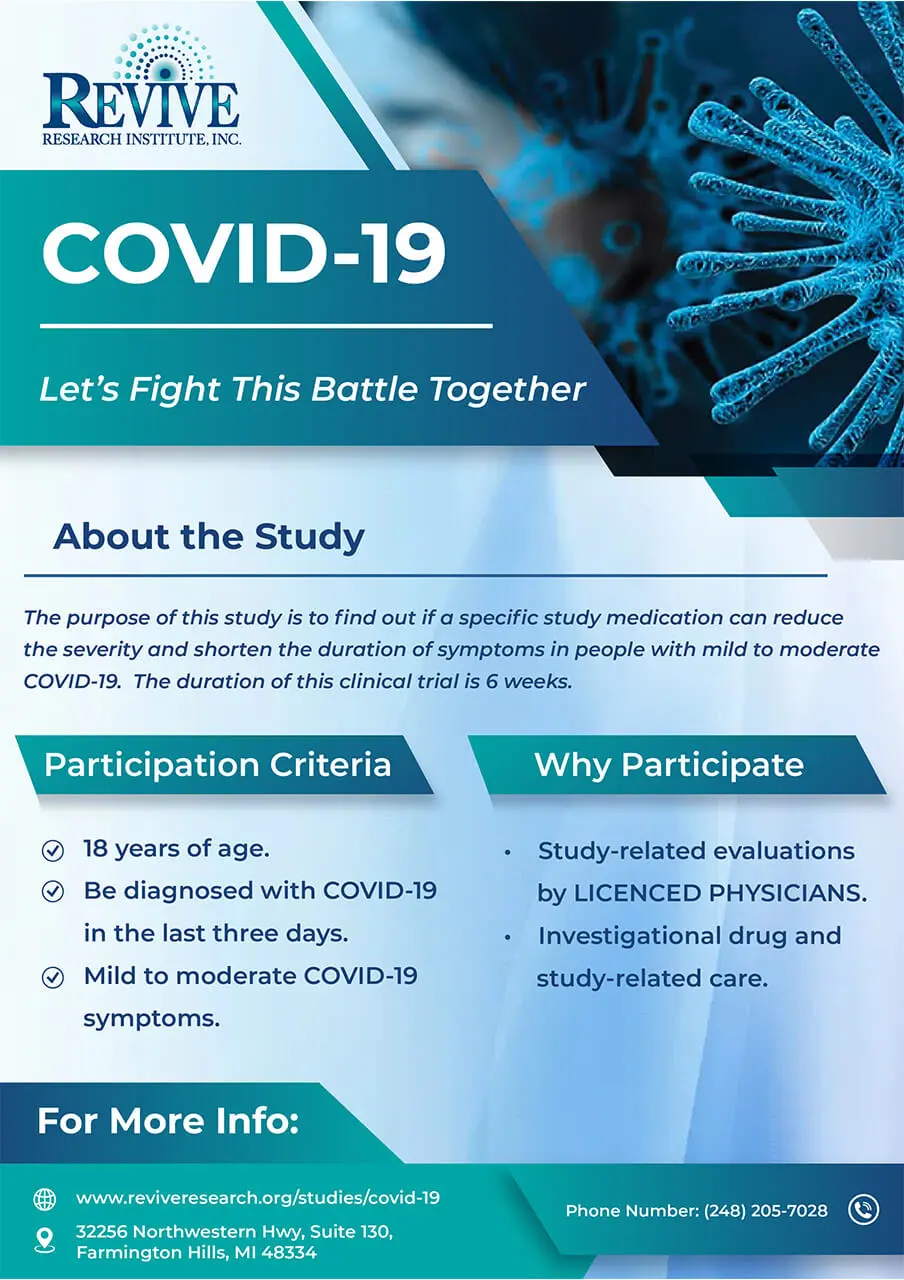 REVIVE
RESEARCH INSTITUTE, INC.

COVID-19

Let's Fight This Battle Together

About the Study

The purpose of this study is to find out if a specific study medication can reduce the severity and shorten the duration of symptoms in people with mild to moderate COVID-19. The duration of this clinical trial is 6 weeks.

Participation Criteria

18 years of age.

Be diagnosed with COVID-19 in the last three days.

Mild to moderate COVID-19 symptoms.

Why Participate

• Study-related evaluations by LICENCED PHYSICIANS.

• Investigational drug and study-related care.

For More Info:

www.reviveresearch.org/studies/covid-19

32256 Northwestern Hwy, Suite 130, Farmington Hills, MI 48334

Phone Number: (248) 205-7028